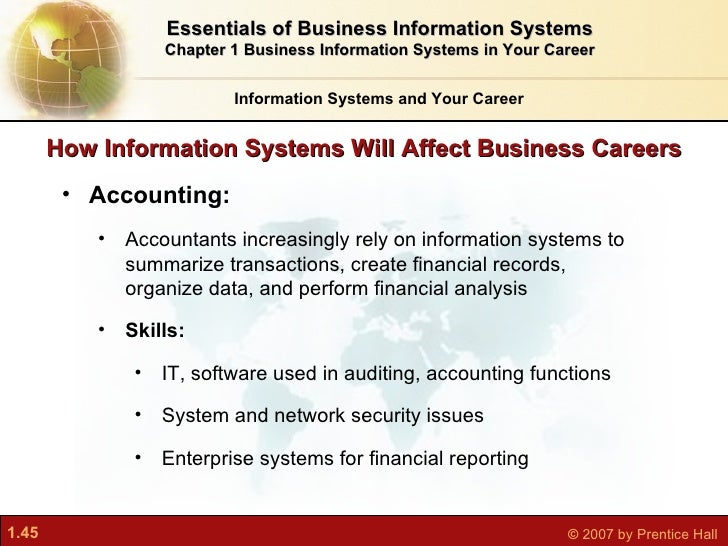 Essentials of Business Information Systems
Chapter 1 Business Information Systems in Your Career

Information Systems and Your Career

How Information Systems Will Affect Business Careers

• Accounting:

• Accountants increasingly rely on information systems to summarize transactions, create financial records, organize data, and perform financial analysis

• Skills:

• IT, software used in auditing, accounting functions

• System and network security issues

• Enterprise systems for financial reporting

1.45

© 2007 by Prentice Hall